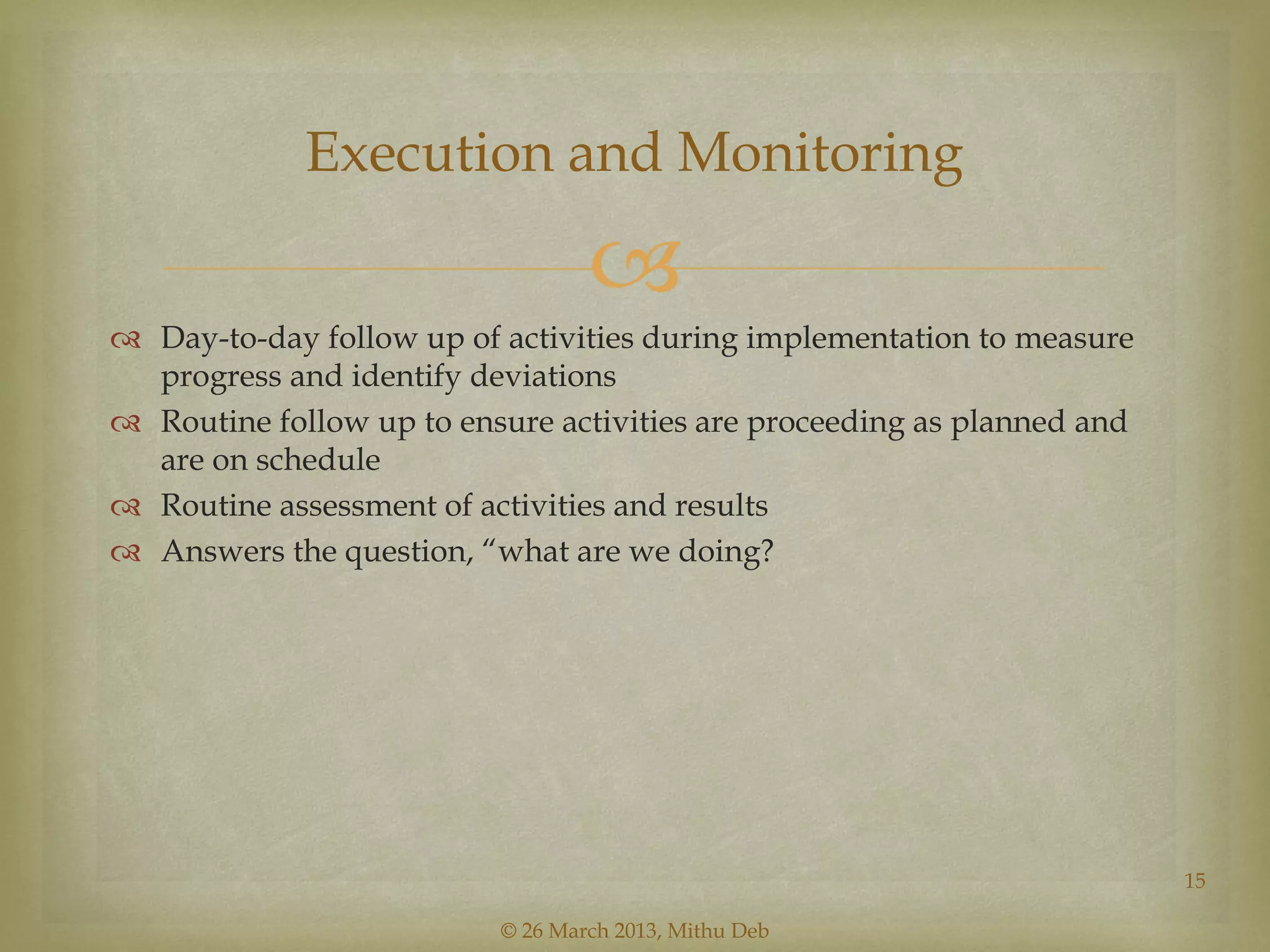 Execution and Monitoring

Day-to-day follow up of activities during implementation to measure progress and identify deviations
Routine follow up to ensure activities are proceeding as planned and are on schedule
Routine assessment of activities and results
Answers the question, “what are we doing?

15

© 26 March 2013, Mithu Deb